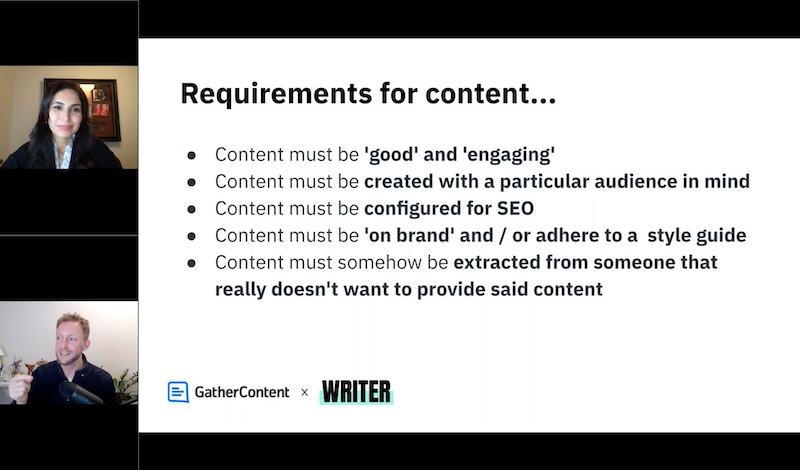 Requirements for content...

- Content must be 'good' and 'engaging'
- Content must be created with a particular audience in mind
- Content must be configured for SEO
- Content must be 'on brand' and / or adhere to a style guide
- Content must somehow be extracted from someone that really doesn't want to provide said content

GatherContent × WRITER